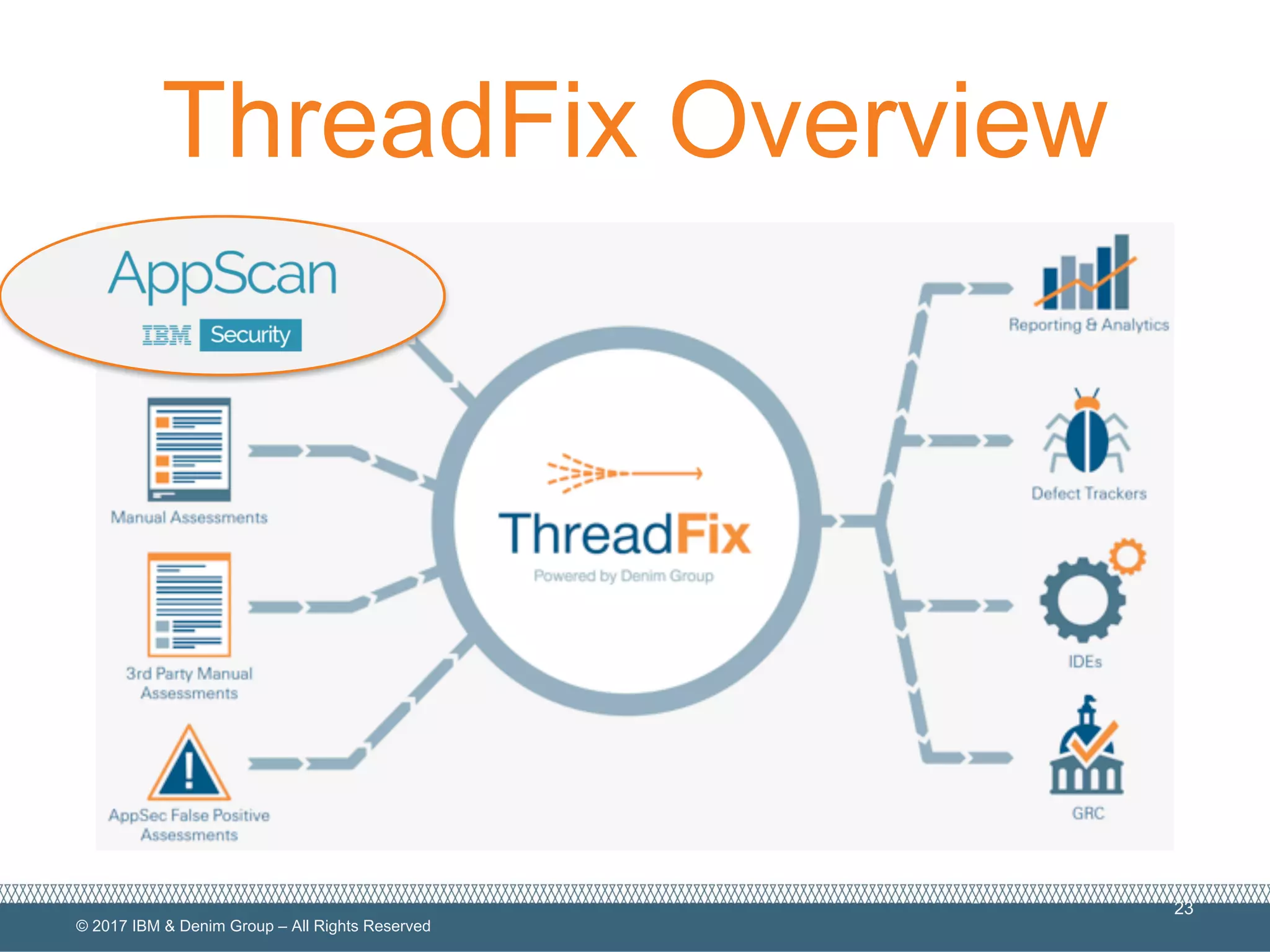 ThreadFix Overview

AppScan

IBM Security

Manual Assessments

3rd Party Manual Assessments

AppSec False Positive Assessments

ThreadFix

Powered by Denim Group

Reporting & Analytics

Defect Trackers

IDEs

GRC

23

© 2017 IBM & Denim Group – All Rights Reserved